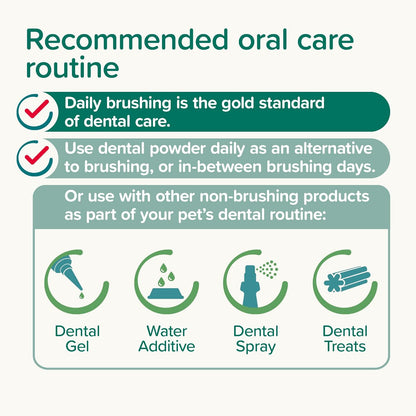 Recommended oral care routine

Daily brushing is the gold standard of dental care.

Use dental powder daily as an alternative to brushing, or in-between brushing days.

Or use with other non-brushing products as part of your pet's dental routine:

Dental Gel

Water Additive

Dental Spray

Dental Treats